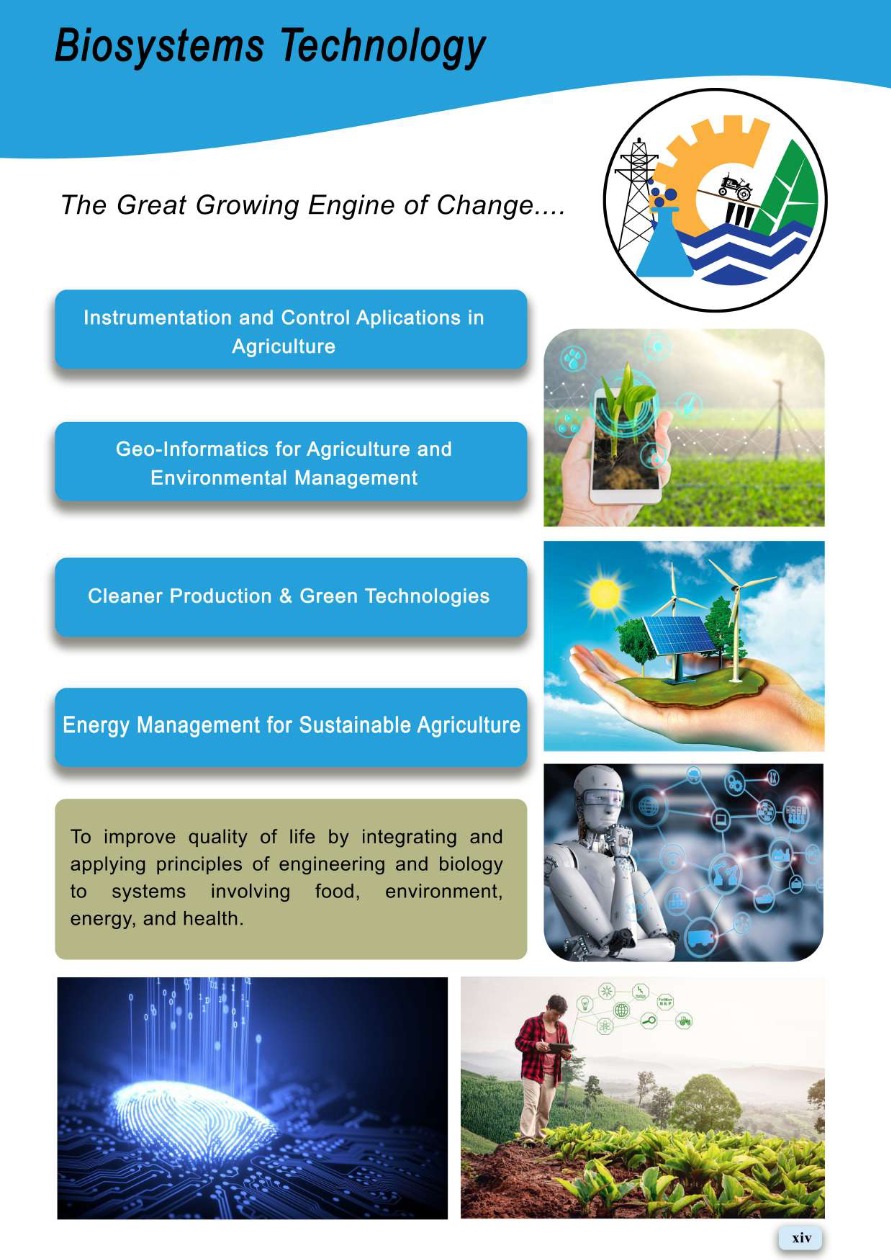 Biosystems Technology

The Great Growing Engine of Change....

Instrumentation and Control Aplications in Agriculture

Geo-Informatics for Agriculture and Environmental Management

Cleaner Production & Green Technologies

Energy Management for Sustainable Agriculture

To improve quality of life by integrating and applying principles of engineering and biology to systems involving food, environment, energy, and health.

xiv